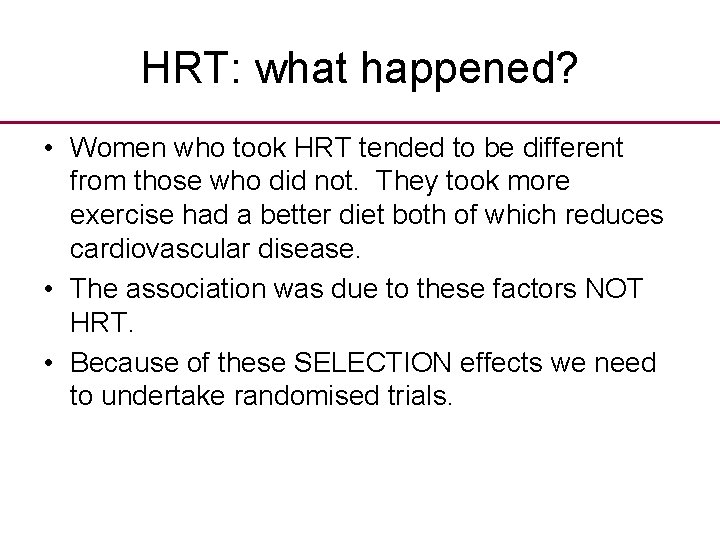 HRT: what happened?

• Women who took HRT tended to be different from those who did not. They took more exercise had a better diet both of which reduces cardiovascular disease.
• The association was due to these factors NOT HRT.
• Because of these SELECTION effects we need to undertake randomised trials.